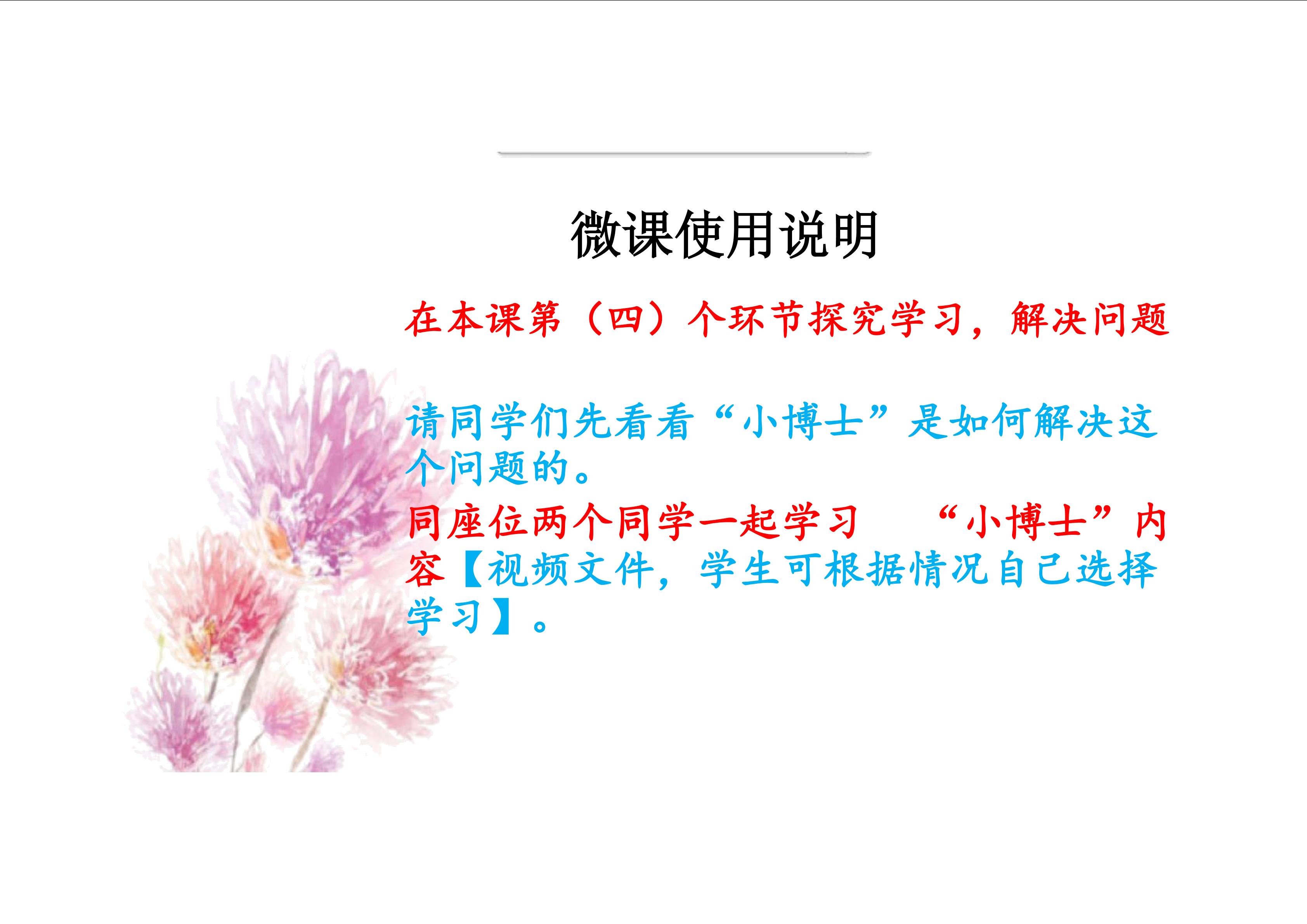 微课使用说明

在本课第（四）个环节探究学习，解决问题

请同学们先看看“小博士”是如何解决这个问题的。

同座位两个同学一起学习 “小博士”内容【视频文件，学生可根据情况自己选择学习】。